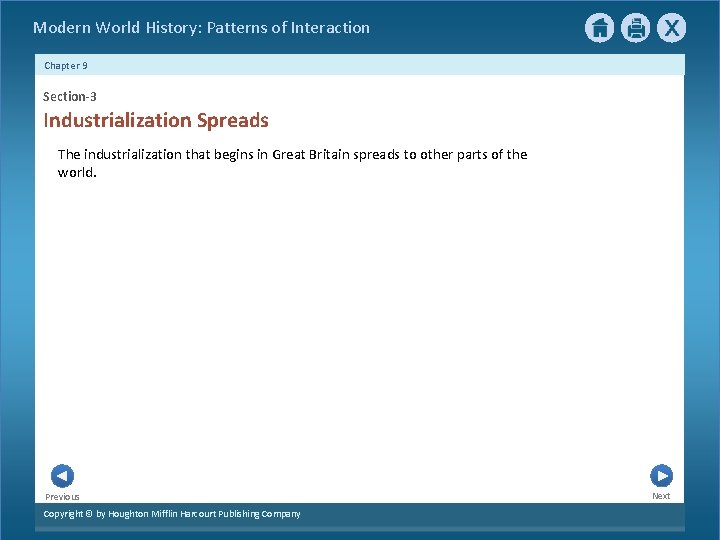 Modern World History: Patterns of Interaction

X

Chapter 9

Section-3

Industrialization Spreads

The industrialization that begins in Great Britain spreads to other parts of the world.

Previous

Next

Copyright © by Houghton Mifflin Harcourt Publishing Company